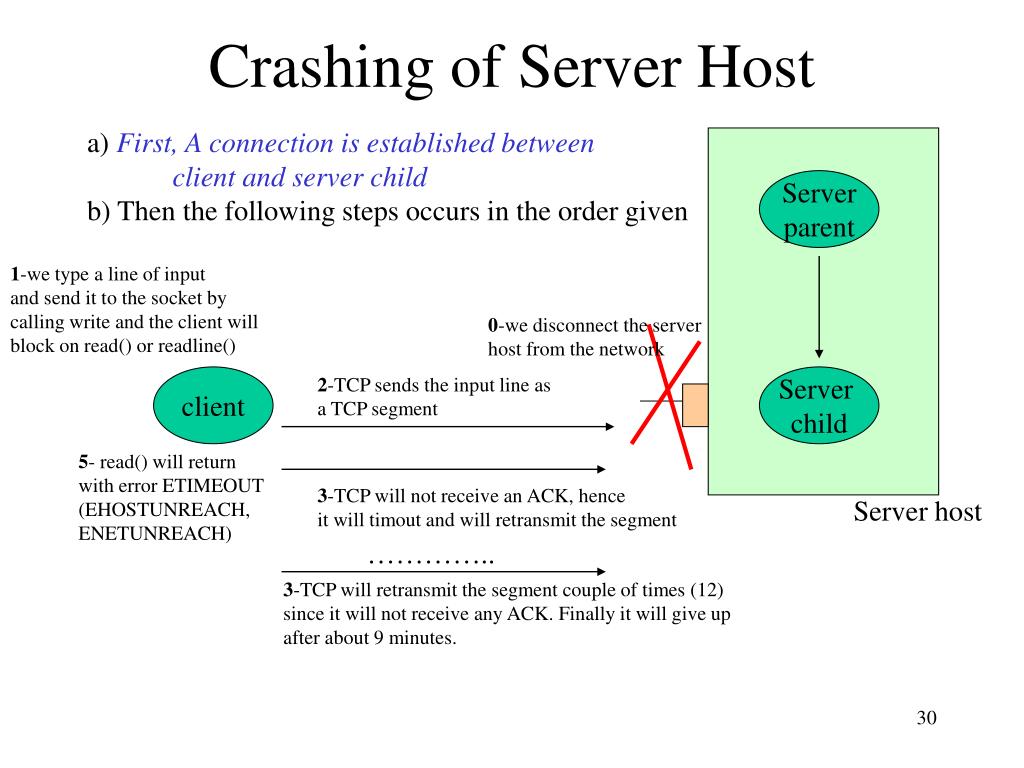 Crashing of Server Host

a) First, A connection is established between client and server child

b) Then the following steps occurs in the order given

Server parent

1-we type a line of input and send it to the socket by calling write and the client will block on read() or readline()

0-we disconnect the server host from the network

client

2-TCP sends the input line as a TCP segment

Server child

5- read() will return with error ETIMEOUT (EHOSTUNREACH, ENETUNREACH)

3-TCP will not receive an ACK, hence it will timout and will retransmit the segment

Server host

…………..

3-TCP will retransmit the segment couple of times (12) since it will not receive any ACK. Finally it will give up after about 9 minutes.

30